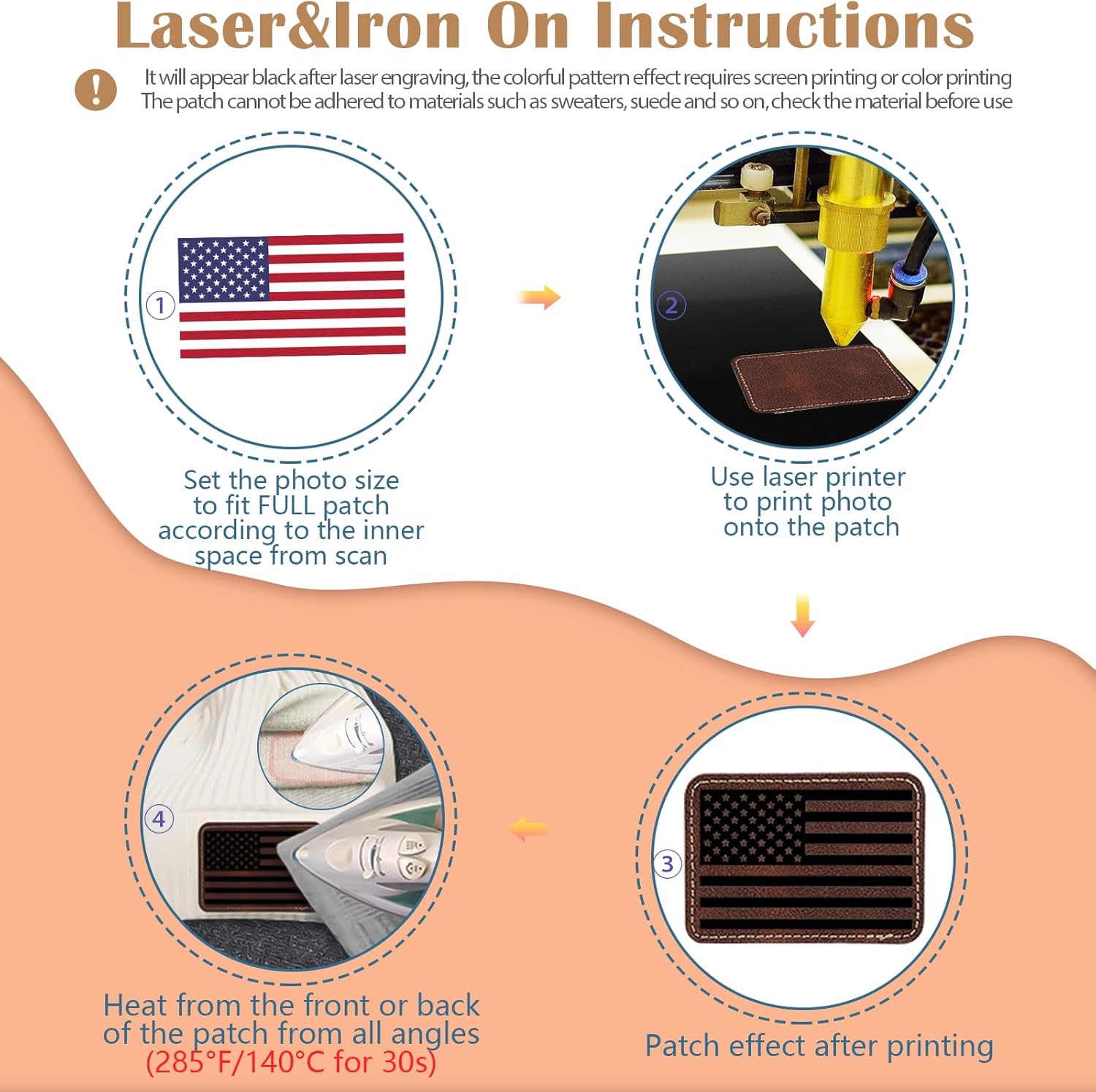 Laser&Iron On Instructions

It will appear black after laser engraving, the colorful pattern effect requires screen printing or color printing
The patch cannot be adhered to materials such as sweaters, suede and so on, check the material before use

①

Set the photo size to fit FULL patch according to the inner space from scan

②

Use laser printer to print photo onto the patch

③

Patch effect after printing

④

Heat from the front or back of the patch from all angles (285°F/140°C for 30s)